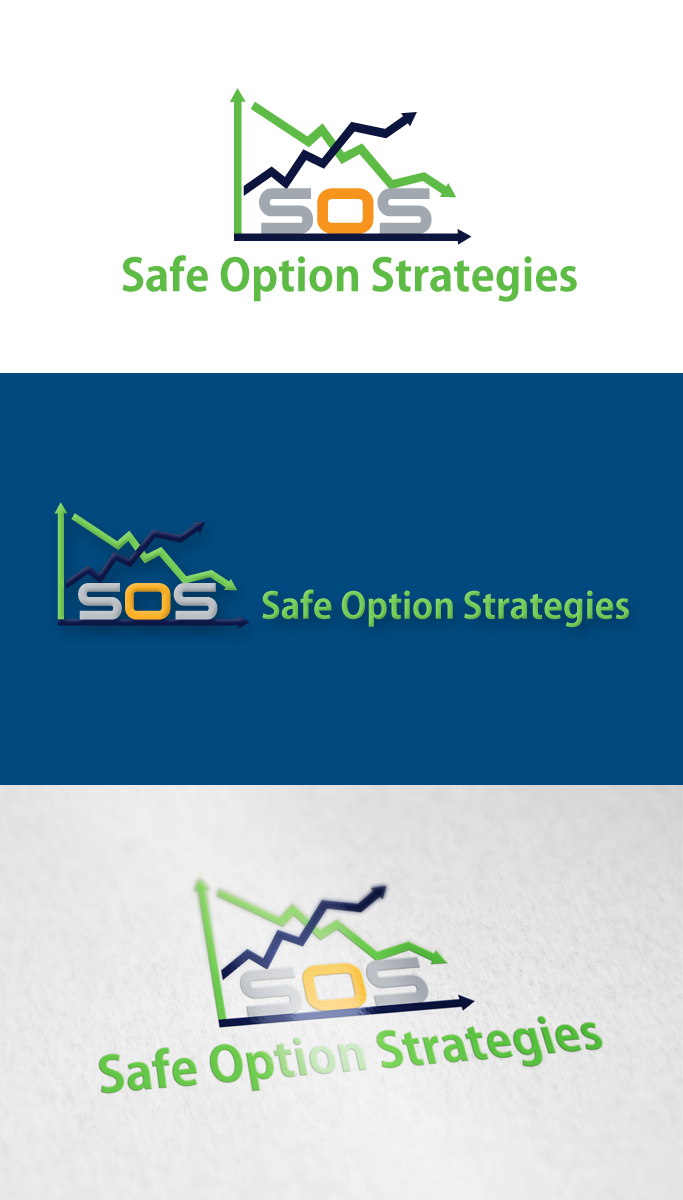 SOS
Safe Option Strategies

SOS
Safe Option Strategies

SOS
Safe Option Strategies